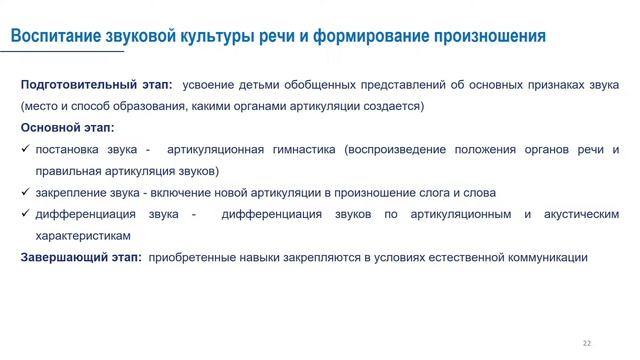 Воспитание звуковой культуры речи и формирование произношения

Подготовительный этап: усвоение детьми обобщенных представлений об основных признаках звука (место и способ образования, какими органами артикуляции создается)

Основной этап:

✓ постановка звука - артикуляционная гимнастика (воспроизведение положения органов речи и правильная артикуляция звуков)

✓ закрепление звука - включение новой артикуляции в произношение слога и слова

✓ дифференциация звука - дифференциация звуков по артикуляционным и акустическим характеристикам

Завершающий этап: приобретенные навыки закрепляются в условиях естественной коммуникации

22